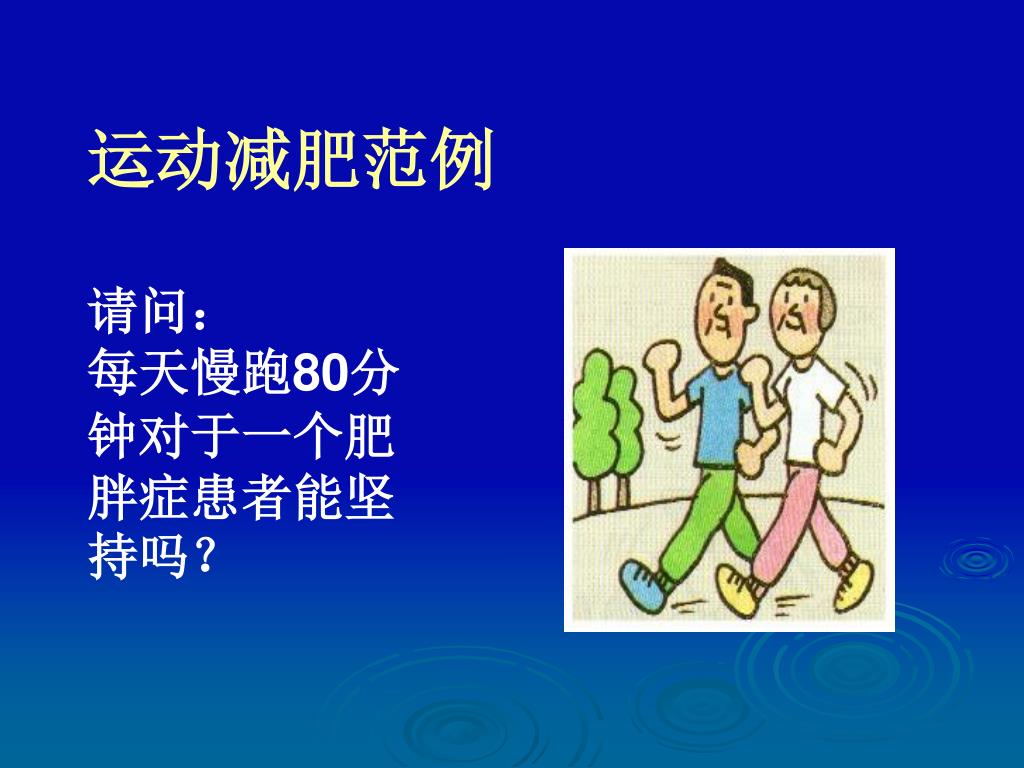 运动减肥范例

请问：
每天慢跑80分钟对于一个肥胖症患者能坚持吗？